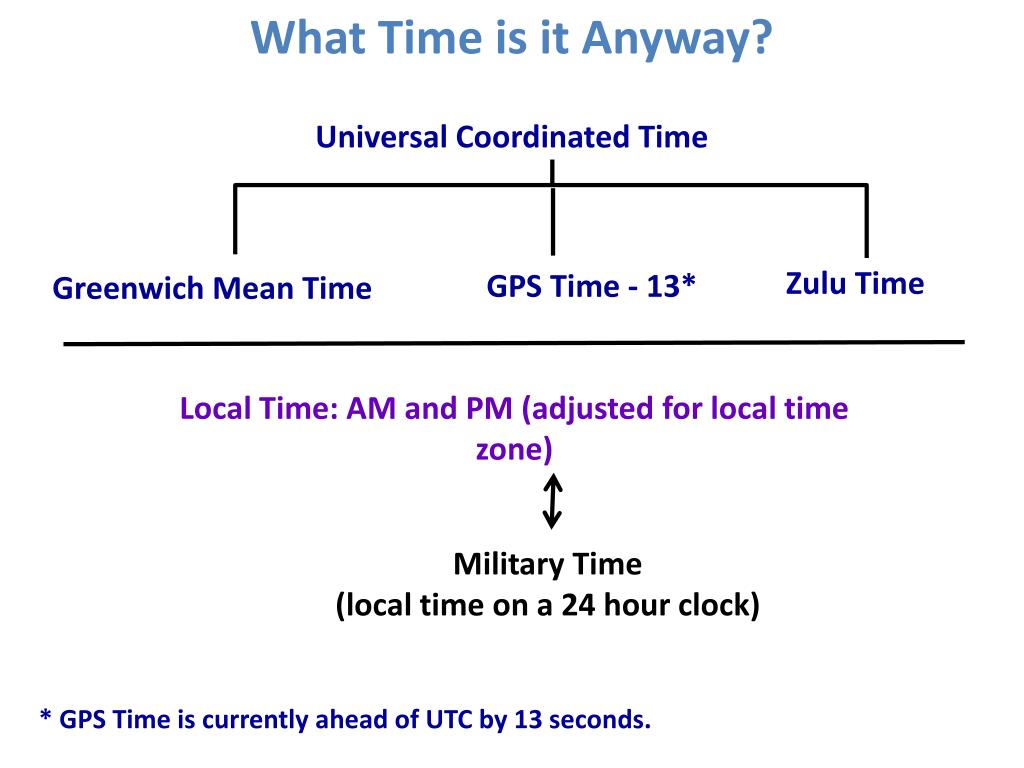 What Time is it Anyway?

Universal Coordinated Time

Greenwich Mean Time

GPS Time - 13*

Zulu Time

Local Time: AM and PM (adjusted for local time zone)

Military Time
(local time on a 24 hour clock)

* GPS Time is currently ahead of UTC by 13 seconds.